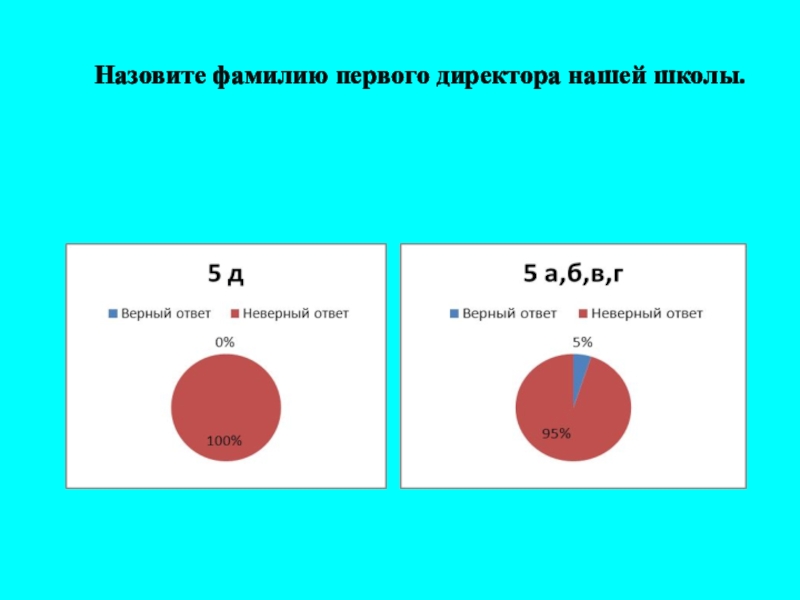 Назовите фамилию первого директора нашей школы.

5 д

Верный ответ Неверный ответ

0%

100%

5 а,б,в,г

Верный ответ Неверный ответ

5%

95%